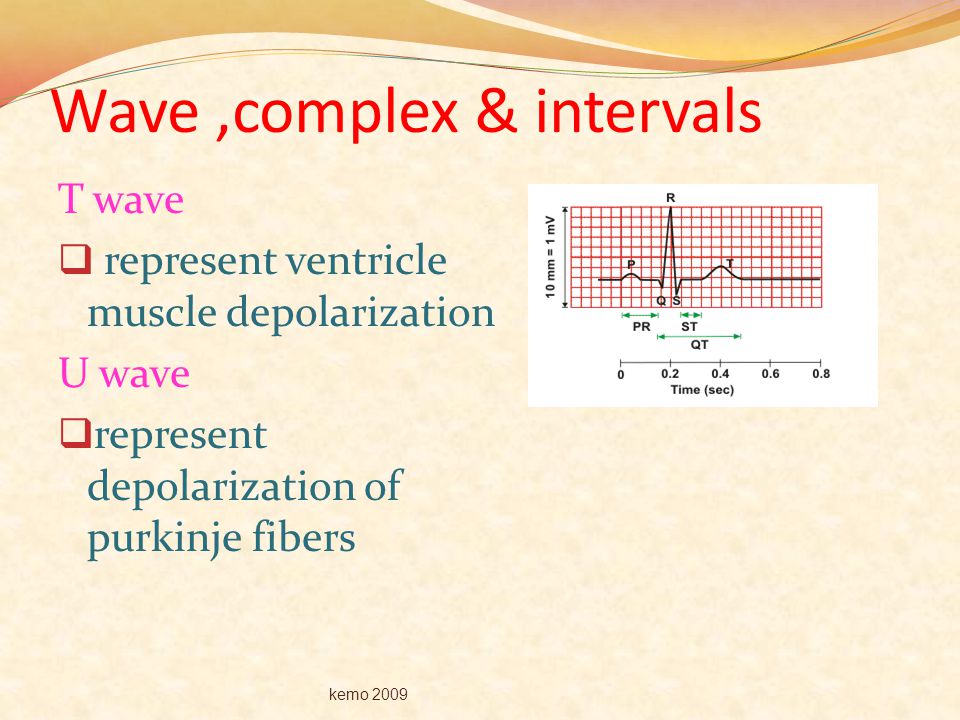 Wave ,complex & intervals

T wave

❑ represent ventricle muscle depolarization

U wave

❑represent depolarization of purkinje fibers

10 mm = 1 mV

R

P

T

Q S

PR

ST

QT

0 0.2 0.4 0.6 0.8

Time (sec)

kemo 2009